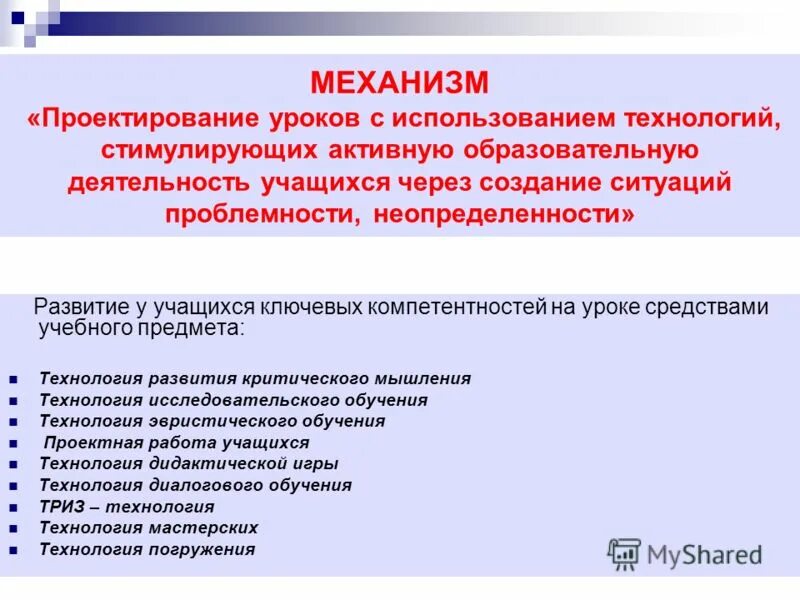 МЕХАНИЗМ
«Проектирование уроков с использованием технологий, стимулирующих активную образовательную деятельность учащихся через создание ситуаций проблемности, неопределенности»

Развитие у учащихся ключевых компетентностей на уроке средствами учебного предмета:

- Технология развития критического мышления
- Технология исследовательского обучения
- Технология эвристического обучения
- Проектная работа учащихся
- Технология дидактической игры
- Технология диалогового обучения
- ТРИЗ – технология
- Технология мастерских
- Технология погружения

MyShared